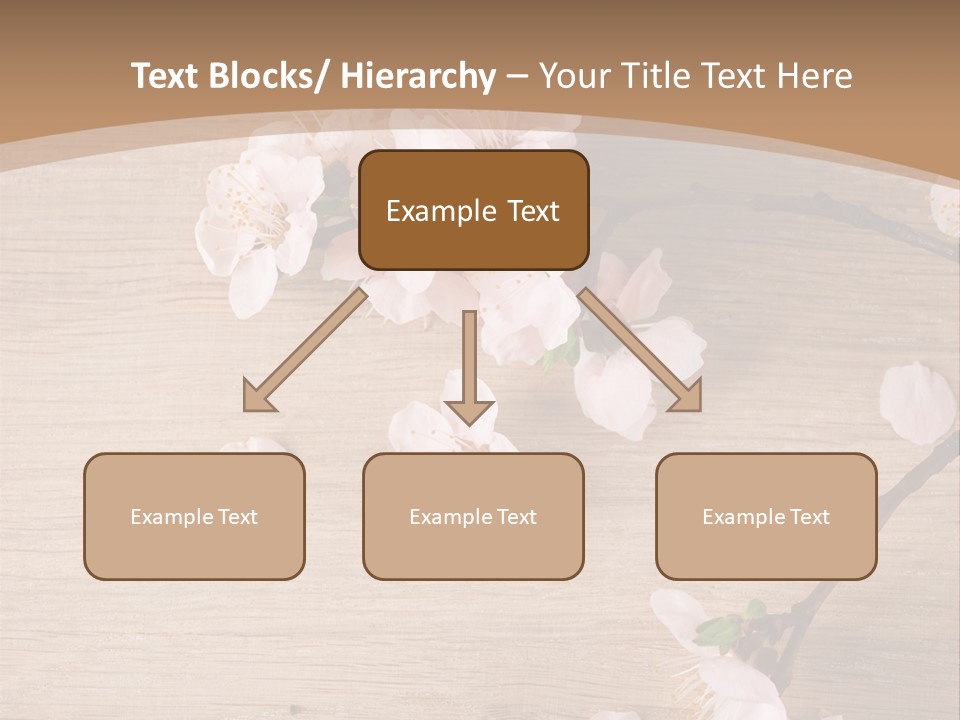 Text Blocks/ Hierarchy – Your Title Text Here

Example Text

Example Text

Example Text

Example Text